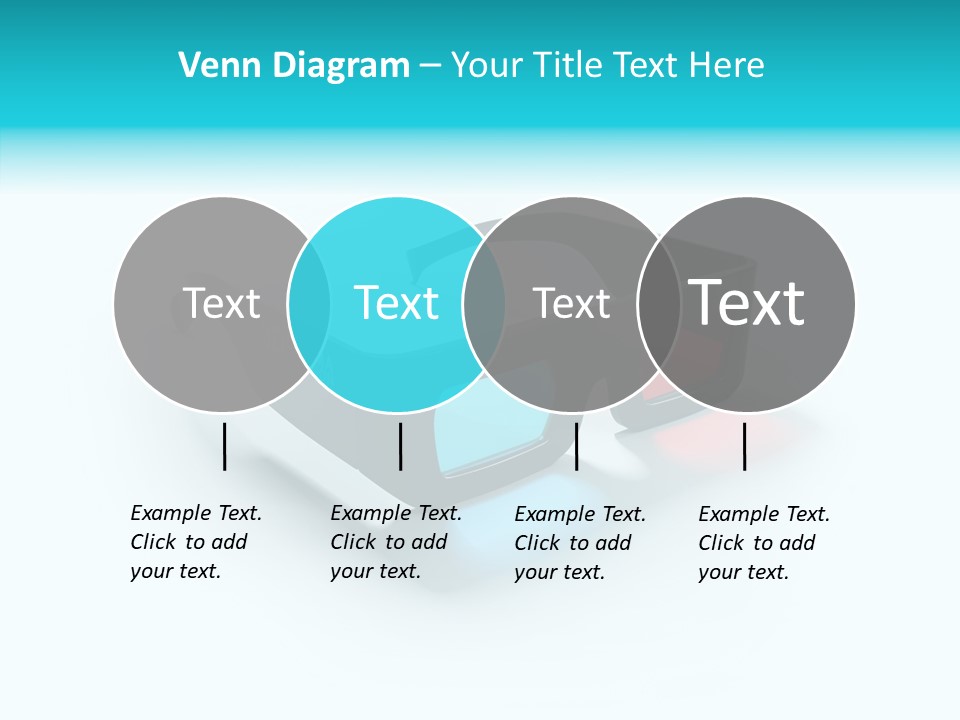 Venn Diagram – Your Title Text Here

Text

Text

Text

Text

Example Text. Click to add your text.

Example Text. Click to add your text.

Example Text. Click to add your text.

Example Text. Click to add your text.